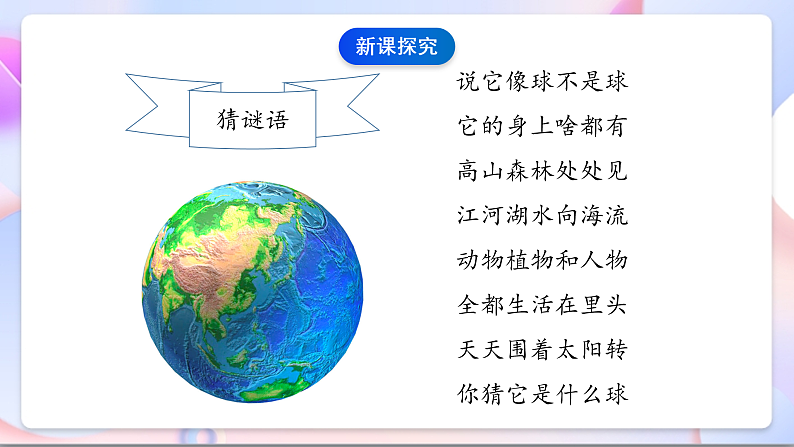 新课探究

猜谜语

说它像球不是球
它的身上啥都有
高山森林处处见
江河湖水向海流
动物植物和人物
全都生活在里头
天天围着太阳转
你猜它是什么球